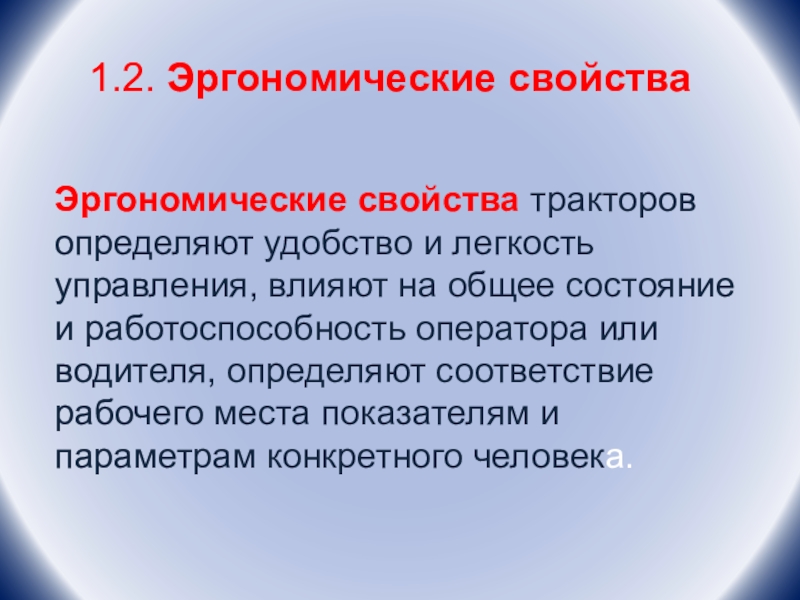 1.2. Эргономические свойства

Эргономические свойства тракторов определяют удобство и легкость управления, влияют на общее состояние и работоспособность оператора или водителя, определяют соответствие рабочего места показателям и параметрам конкретного человека.